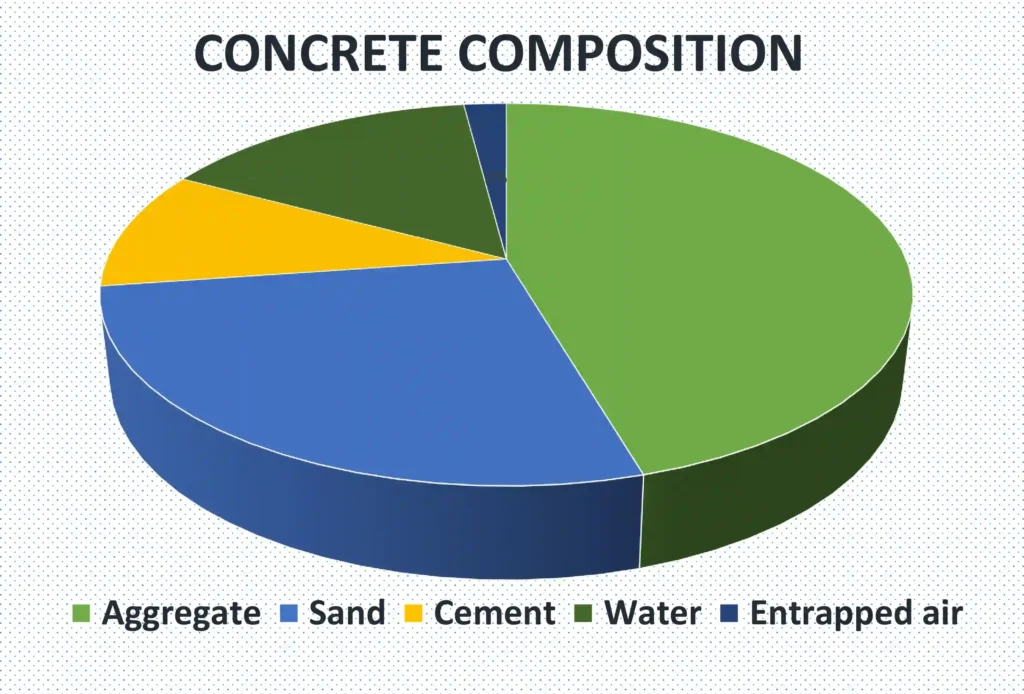 CONCRETE COMPOSITION

Aggregate Sand Cement Water Entrapped air